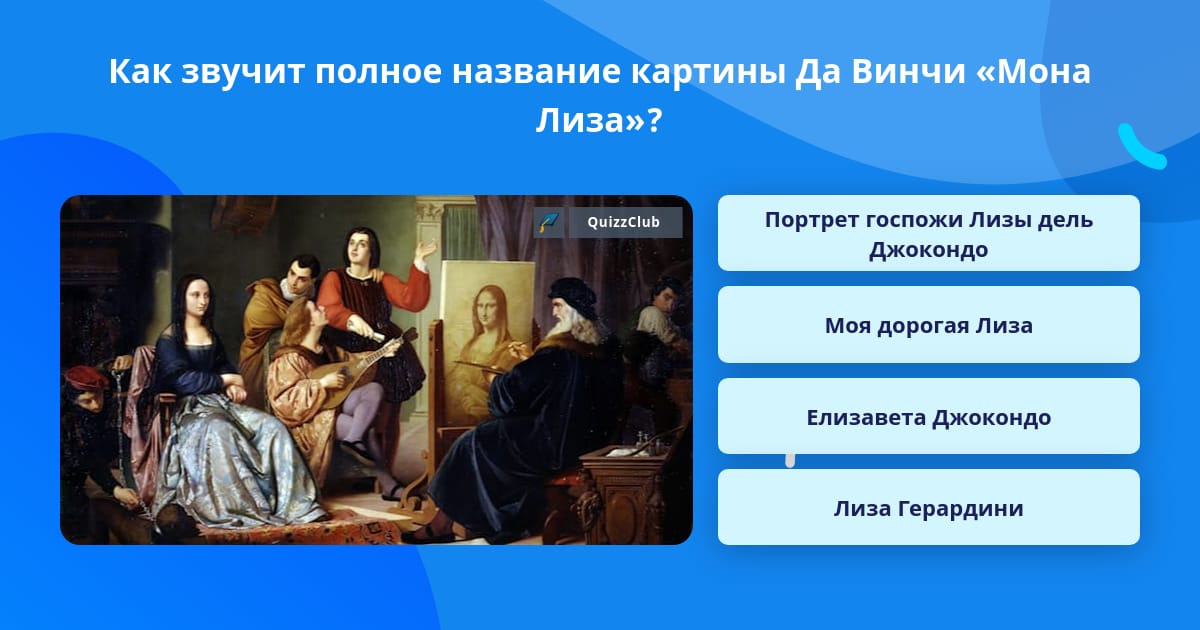 Как звучит полное название картины Да Винчи «Мона Лиза»?

QuizzClub

Портрет госпожи Лизы дель Джокондо

Моя дорогая Лиза

Елизавета Джокондо

Лиза Герардини